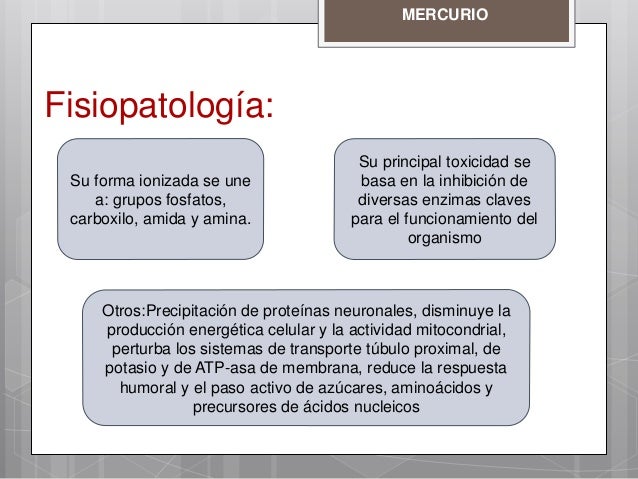 MERCURIO

Fisiopatología:

Su forma ionizada se une a: grupos fosfatos, carboxilo, amida y amina.

Su principal toxicidad se basa en la inhibición de diversas enzimas claves para el funcionamiento del organismo

Otros:Precipitación de proteínas neuronales, disminuye la producción energética celular y la actividad mitocondrial, perturba los sistemas de transporte túbulo proximal, de potasio y de ATP-asa de membrana, reduce la respuesta humoral y el paso activo de azúcares, aminoácidos y precursores de ácidos nucleicos